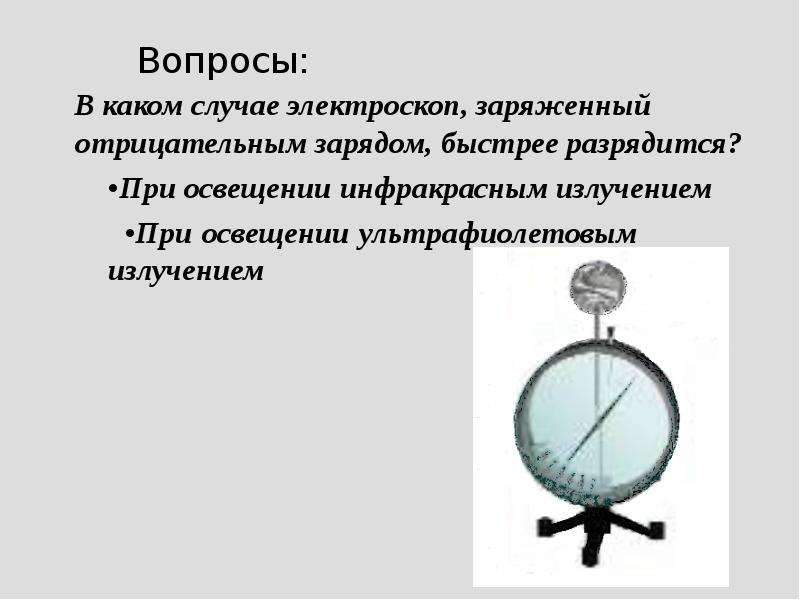 Вопросы:

В каком случае электроскоп, заряженный отрицательным зарядом, быстрее разрядится?

• При освещении инфракрасным излучением

• При освещении ультрафиолетовым излучением